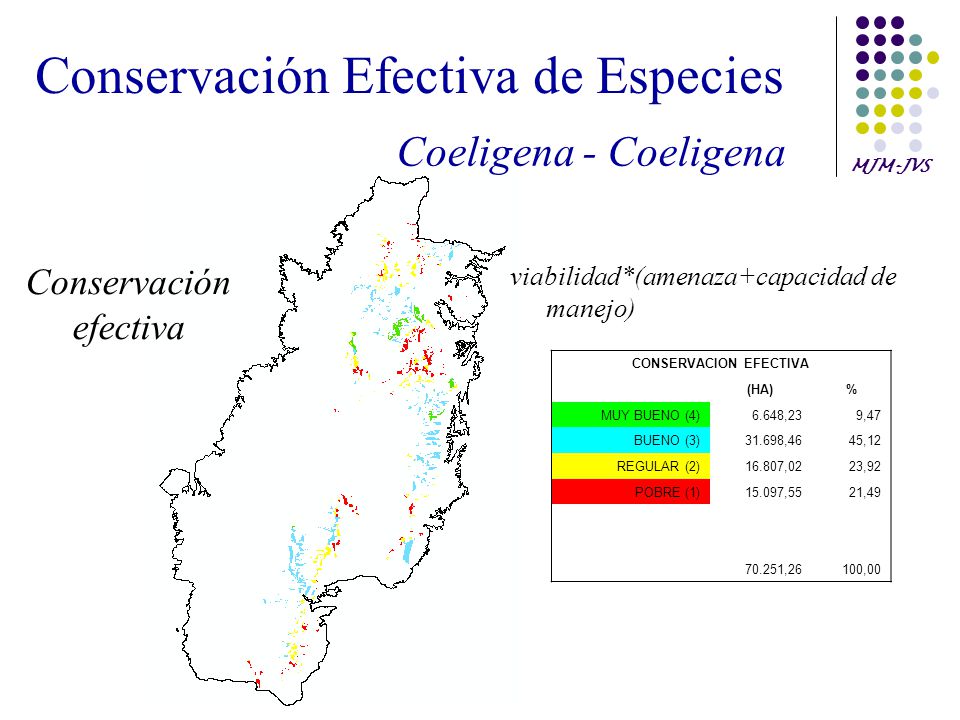 Conservación Efectiva de Especies

Coeligena - Coeligena

MJM-JVS

Conservación efectiva

viabilidad*(amenaza+capacidad de manejo)

| CONSERVACION EFECTIVA | | |
|---|---|---|
| | (HA) | % |
| MUY BUENO (4) | 6.648,23 | 9,47 |
| BUENO (3) | 31.698,46 | 45,12 |
| REGULAR (2) | 16.807,02 | 23,92 |
| POBRE (1) | 15.097,55 | 21,49 |
| | 70.251,26 | 100,00 |